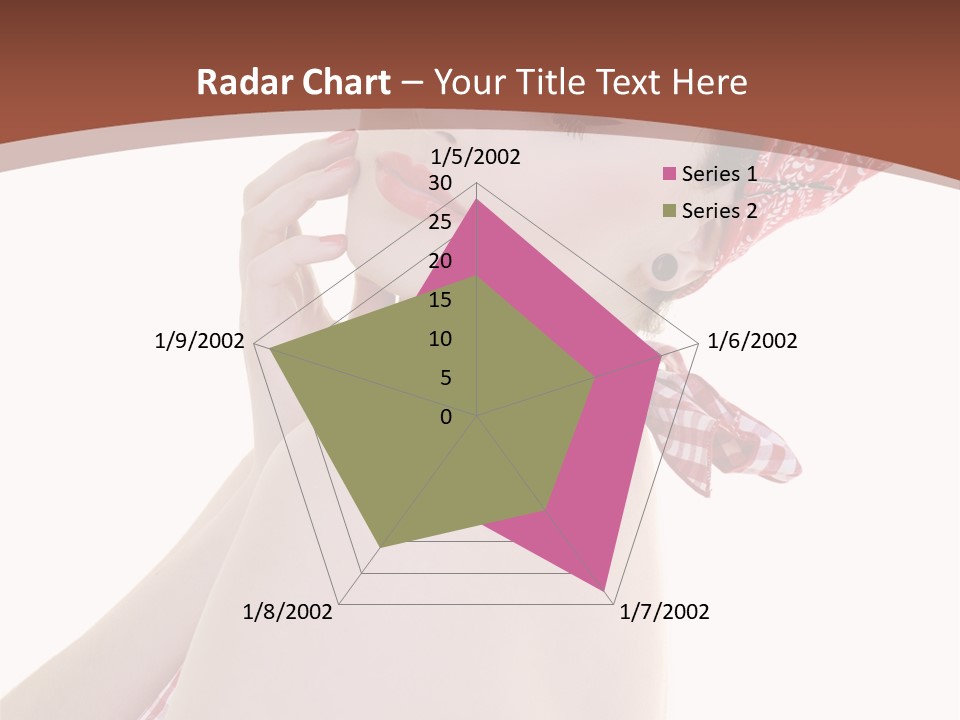 Radar Chart – Your Title Text Here

1/5/2002
30
25
20
15
10
5
0
1/6/2002
1/7/2002
1/8/2002
1/9/2002

Series 1
Series 2